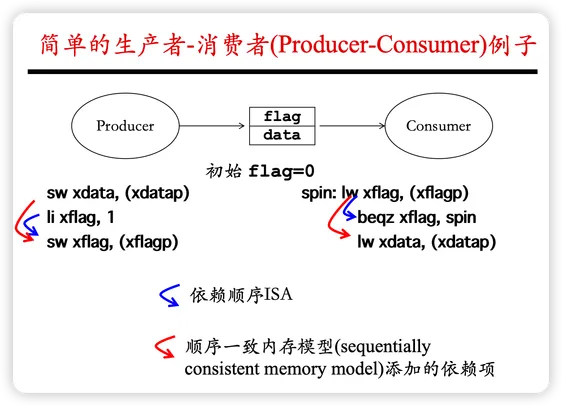 简单的生产者-消费者(Producer-Consumer)例子

Producer

flag
data

Consumer

初始 flag=0

sw xdata, (xdatap)
li xflag, 1
sw xflag, (xflagp)

spin: lw xflag, (xflagp)
beqz xflag, spin
lw xdata, (xdatap)

依赖顺序ISA

顺序一致内存模型(sequentially consistent memory model)添加的依赖项